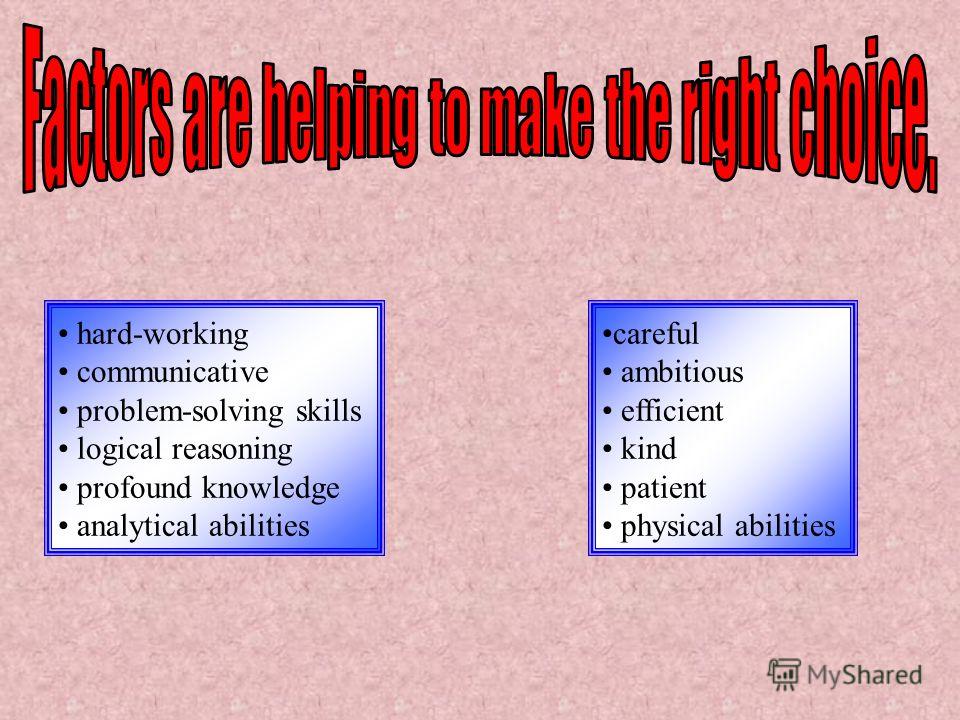 Factors are helping to make the right choice.

• hard-working
• communicative
• problem-solving skills
• logical reasoning
• profound knowledge
• analytical abilities

•careful
• ambitious
• efficient
• kind
• patient
• physical abilities

MyShared